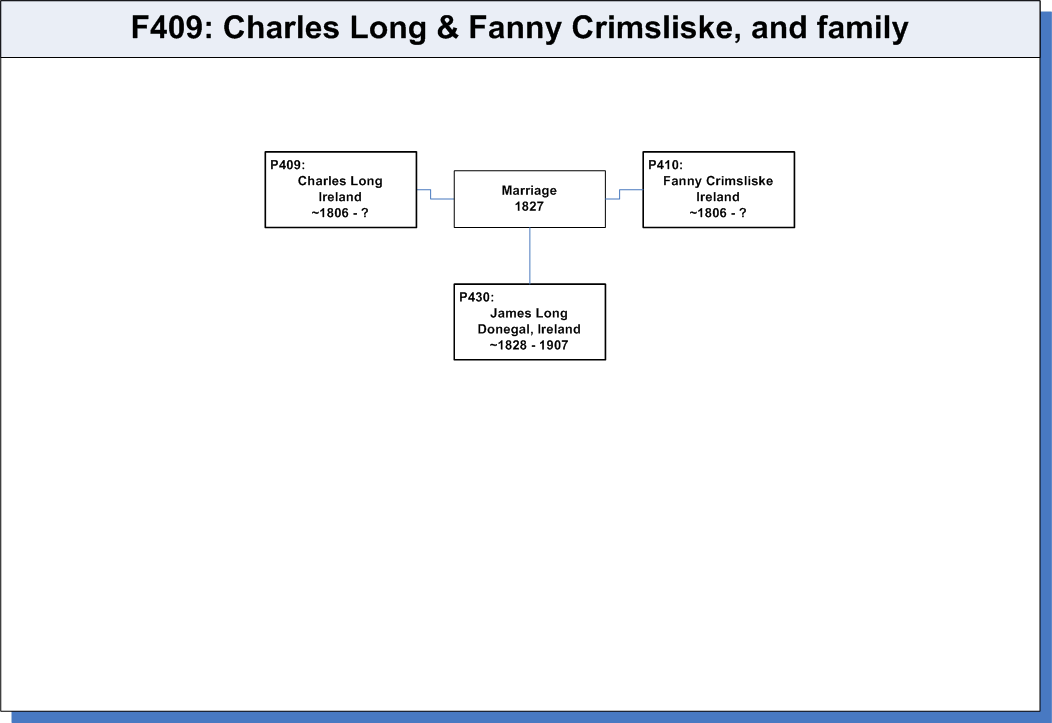 F409: Charles Long & Fanny Crimsliske, and family

P409:
Charles Long
Ireland
~1806 - ?

Marriage
1827

P410:
Fanny Crimsliske
Ireland
~1806 - ?

P430:
James Long
Donegal, Ireland
~1828 - 1907